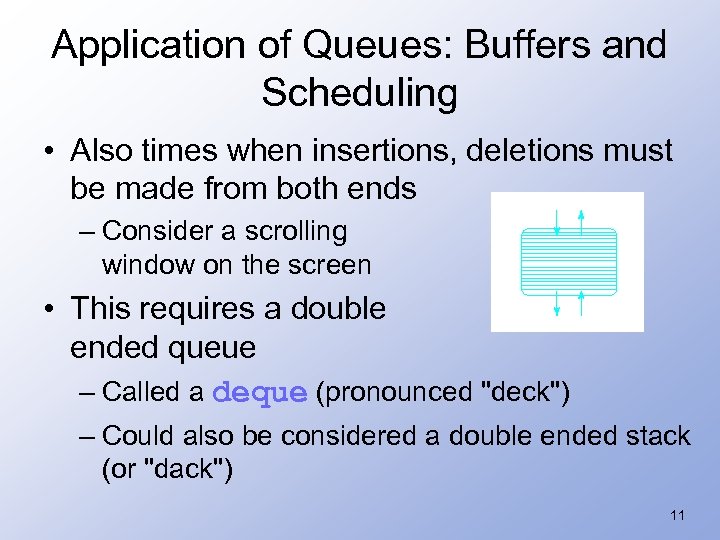 Application of Queues: Buffers and Scheduling

• Also times when insertions, deletions must be made from both ends

– Consider a scrolling window on the screen

• This requires a double ended queue

– Called a deque (pronounced "deck")

– Could also be considered a double ended stack (or "dack")

11